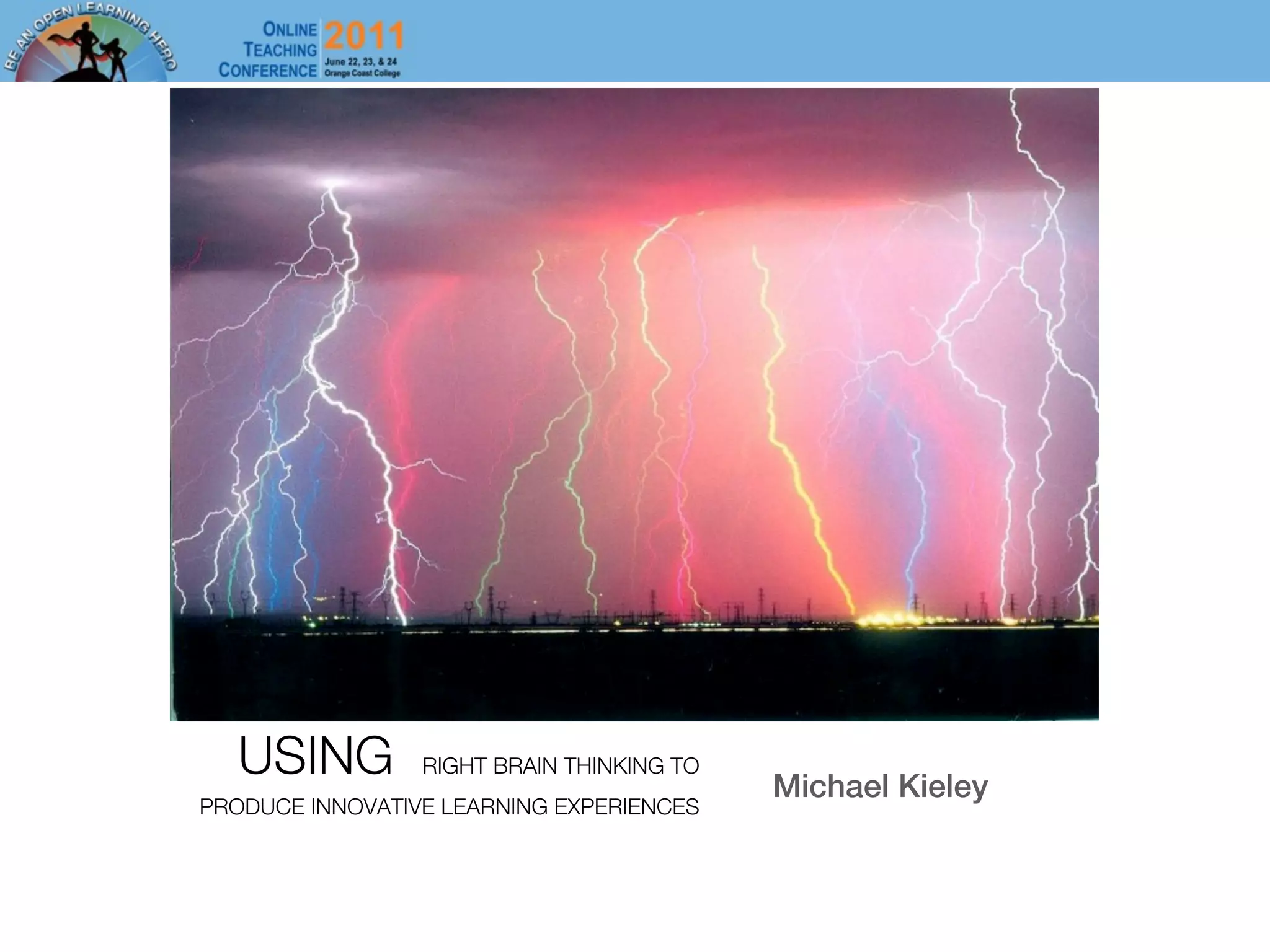 BE AN OPEN LEARNING HERO

ONLINE TEACHING CONFERENCE 2011 June 22, 23, & 24 Orange Coast College

USING RIGHT BRAIN THINKING TO PRODUCE INNOVATIVE LEARNING EXPERIENCES

Michael Kieley